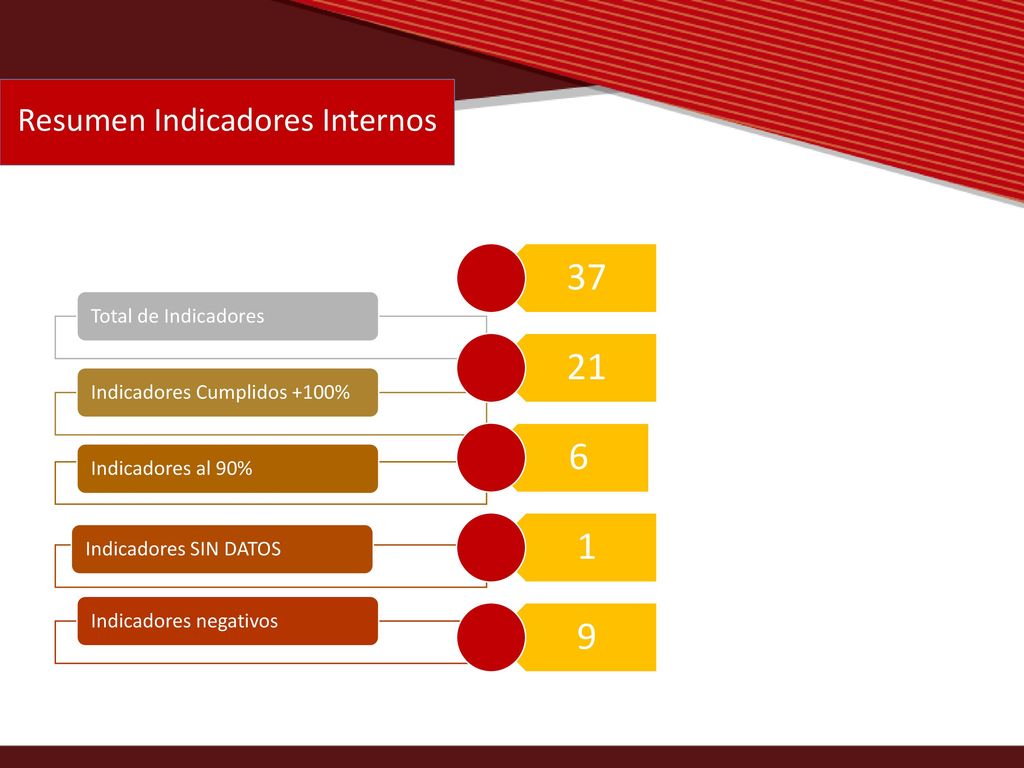 Resumen Indicadores Internos

Total de Indicadores

37

Indicadores Cumplidos +100%

21

Indicadores al 90%

6

Indicadores SIN DATOS

1

Indicadores negativos

9